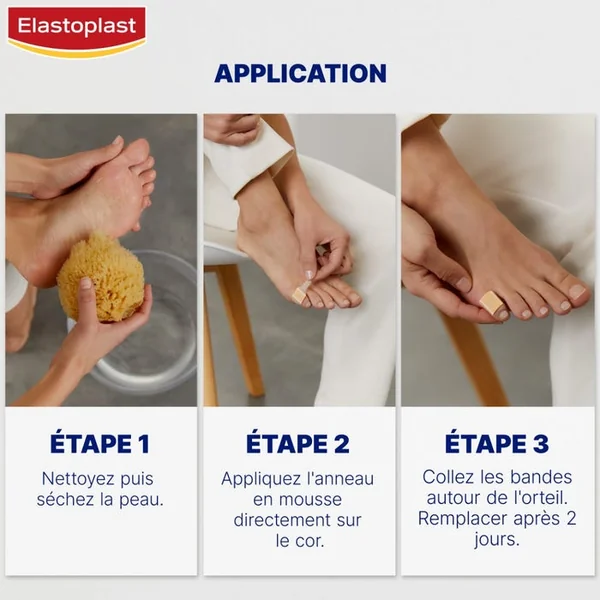 Elastoplast

APPLICATION

ÉTAPE 1
Nettoyez puis séchez la peau.

ÉTAPE 2
Appliquez l'anneau en mousse directement sur le cor.

ÉTAPE 3
Collez les bandes autour de l'orteil. Remplacer après 2 jours.